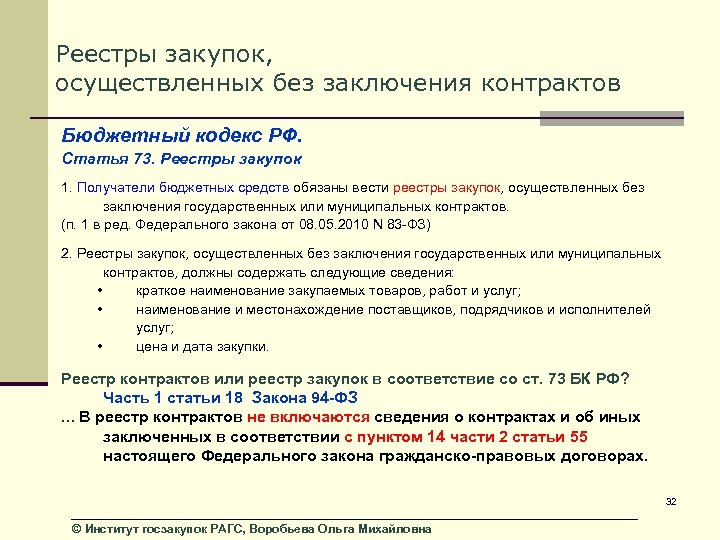 Реестры закупок,
осуществленных без заключения контрактов

Бюджетный кодекс РФ.
Статья 73. Реестры закупок

1. Получатели бюджетных средств обязаны вести реестры закупок, осуществленных без заключения государственных или муниципальных контрактов.
(п. 1 в ред. Федерального закона от 08.05.2010 N 83-ФЗ)

2. Реестры закупок, осуществленных без заключения государственных или муниципальных контрактов, должны содержать следующие сведения:
• краткое наименование закупаемых товаров, работ и услуг;
• наименование и местонахождение поставщиков, подрядчиков и исполнителей услуг;
• цена и дата закупки.

Реестр контрактов или реестр закупок в соответствие со ст. 73 БК РФ?
Часть 1 статьи 18 Закона 94-ФЗ
… В реестр контрактов не включаются сведения о контрактах и об иных заключенных в соответствии с пунктом 14 части 2 статьи 55 настоящего Федерального закона гражданско-правовых договорах.

32

© Институт госзакупок РАГС, Воробьева Ольга Михайловна